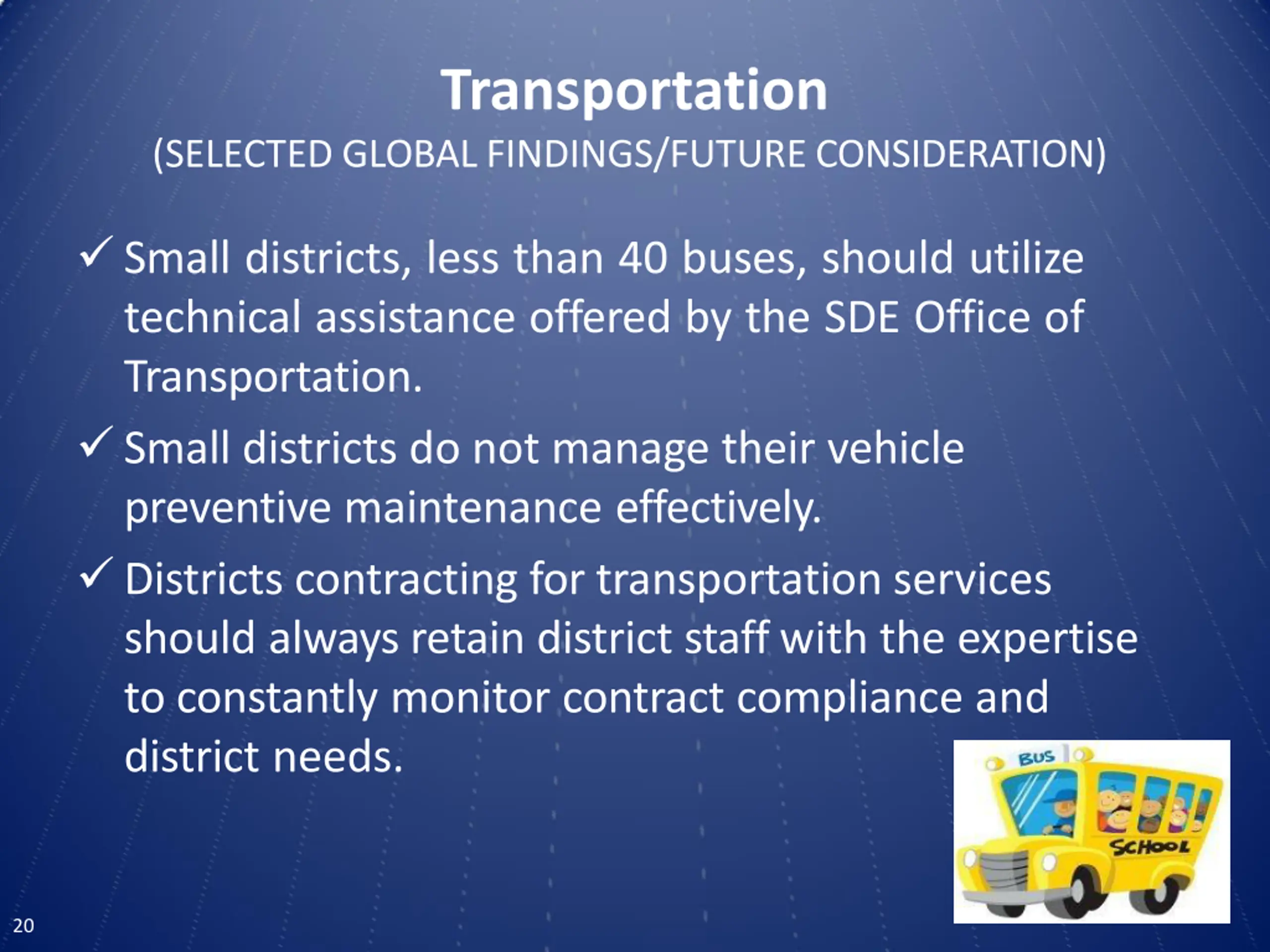 Transportation

(SELECTED GLOBAL FINDINGS/FUTURE CONSIDERATION)

✓ Small districts, less than 40 buses, should utilize technical assistance offered by the SDE Office of Transportation.

✓ Small districts do not manage their vehicle preventive maintenance effectively.

✓ Districts contracting for transportation services should always retain district staff with the expertise to constantly monitor contract compliance and district needs.

BUS

SCHOOL

20